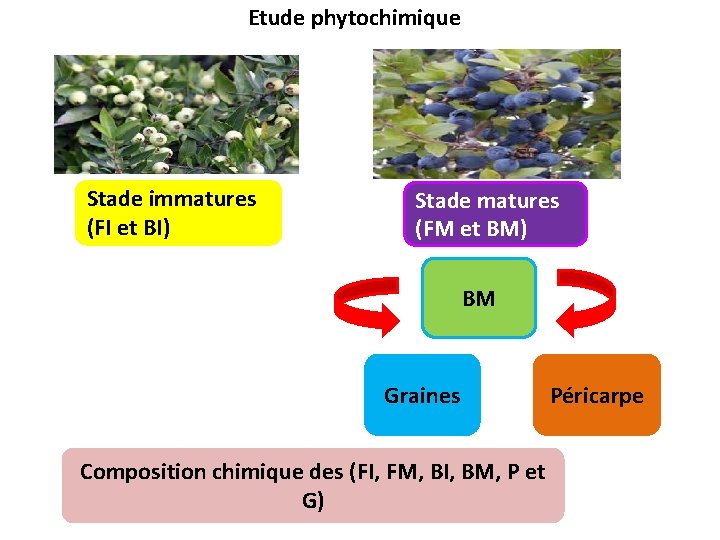 Etude phytochimique

Stade immatures (FI et BI)

Stade matures (FM et BM)

BM

Graines

Péricarpe

Composition chimique des (FI, FM, BI, BM, P et G)